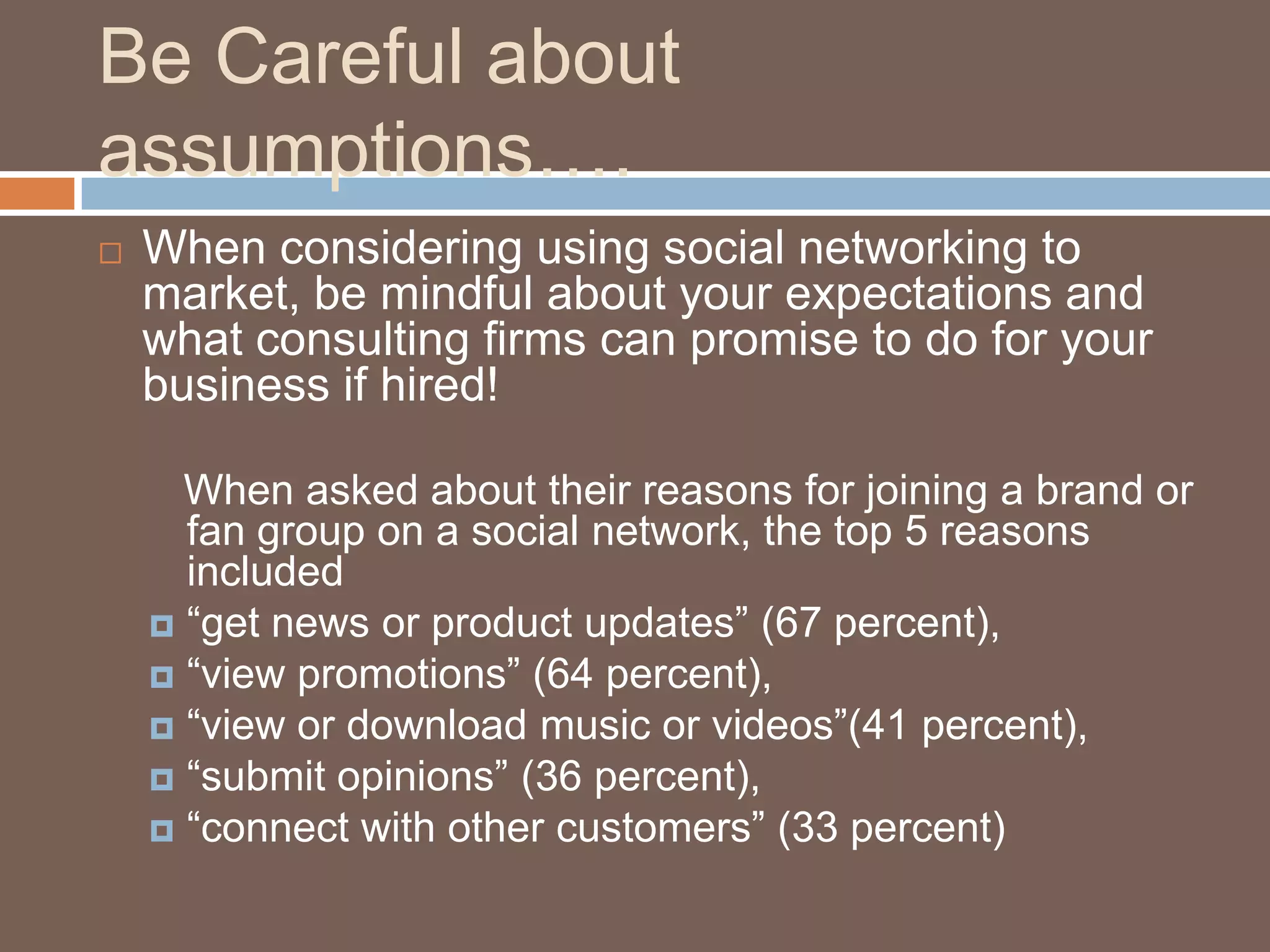 Be Careful about assumptions….

When considering using social networking to market, be mindful about your expectations and what consulting firms can promise to do for your business if hired!

When asked about their reasons for joining a brand or fan group on a social network, the top 5 reasons included

“get news or product updates” (67 percent),
“view promotions” (64 percent),
“view or download music or videos”(41 percent),
“submit opinions” (36 percent),
“connect with other customers” (33 percent)